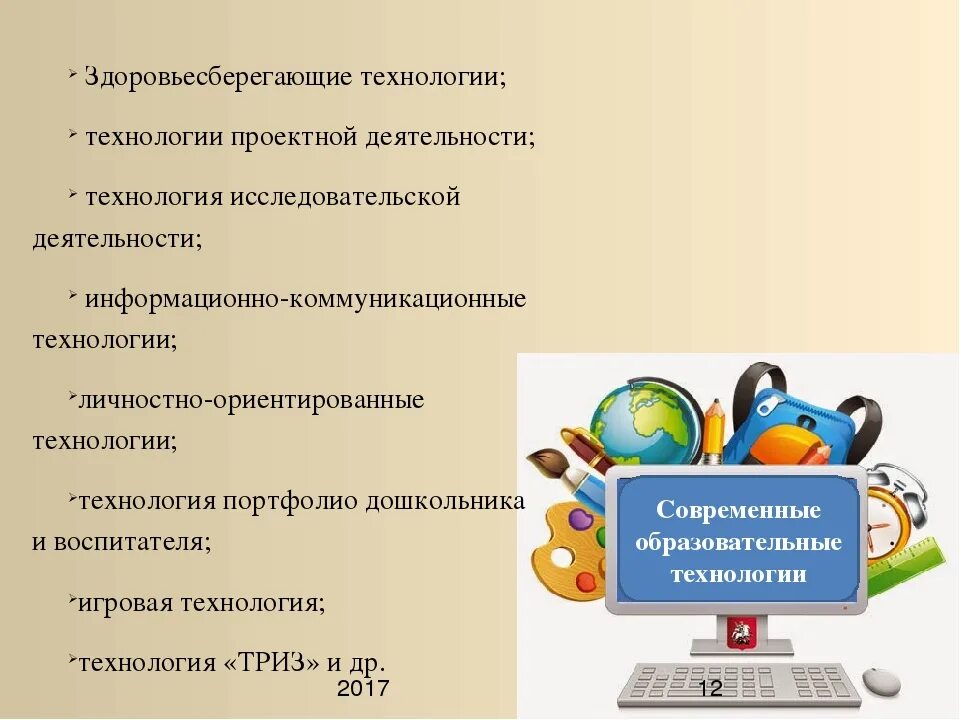 ➢ Здоровьесберегающие технологии;

➢ технологии проектной деятельности;

➢ технология исследовательской деятельности;

➢ информационно-коммуникационные технологии;

➢личностно-ориентированные технологии;

➢технология портфолио дошкольника и воспитателя;

➢игровая технология;

➢технология «ТРИЗ» и др.

Современные образовательные технологии

2017

12